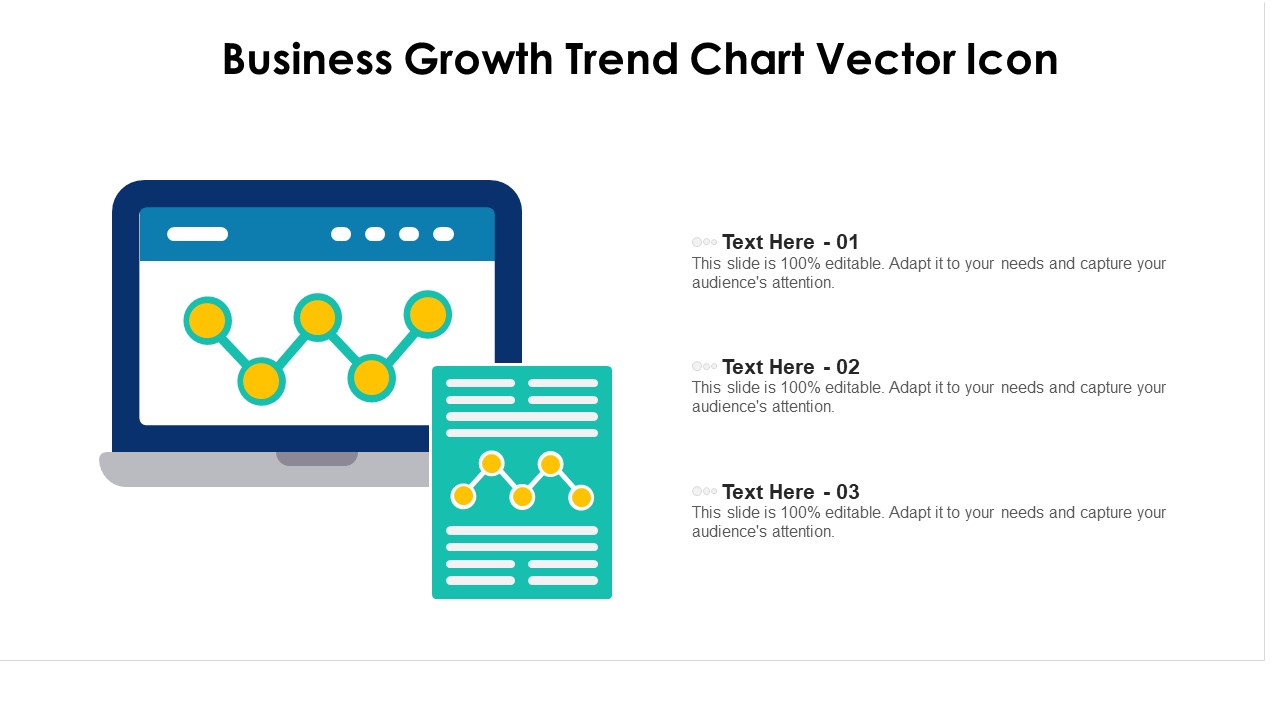 Business Growth Trend Chart Vector Icon

Text Here - 01
This slide is 100% editable. Adapt it to your needs and capture your audience's attention.

Text Here - 02
This slide is 100% editable. Adapt it to your needs and capture your audience's attention.

Text Here - 03
This slide is 100% editable. Adapt it to your needs and capture your audience's attention.